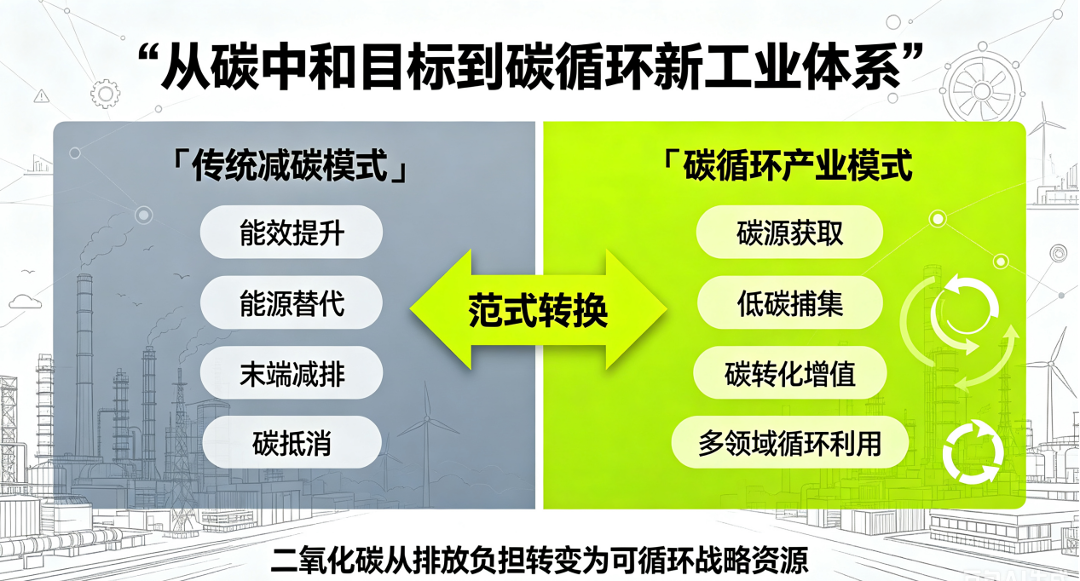 “从碳中和目标到碳循环新工业体系”

「传统减碳模式」

能效提升

能源替代

末端减排

碳抵消

范式转换

「碳循环产业模式

碳源获取

低碳捕集

碳转化增值

多领域循环利用

二氧化碳从排放负担转变为可循环战略资源